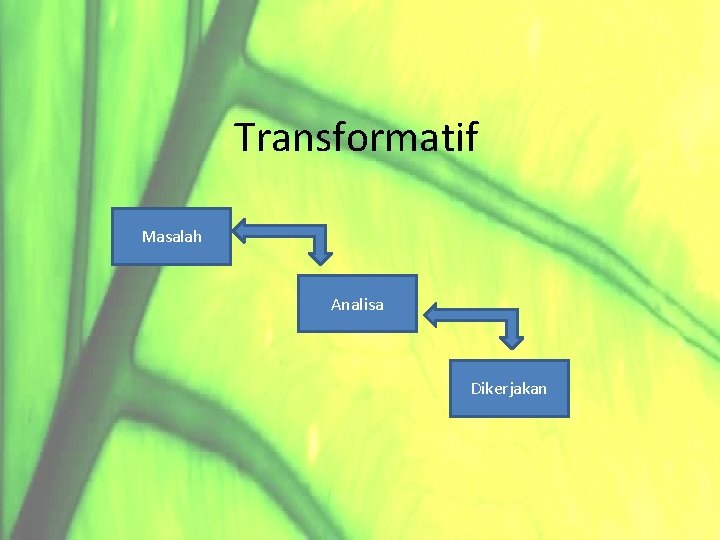 Transformatif

Masalah

Analisa

Dikerjakan